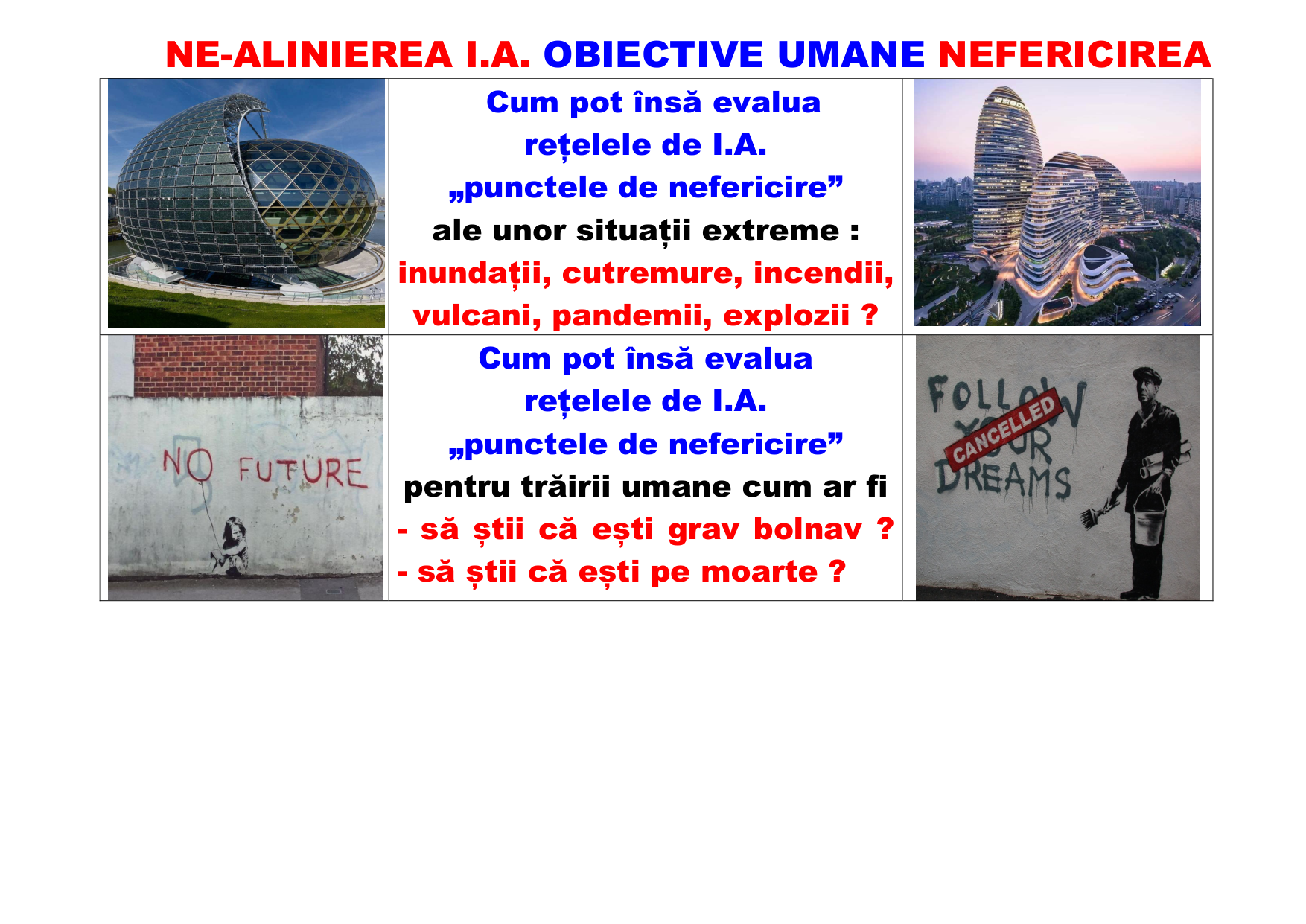 NE-ALINIEREA I.A. OBIECTIVE UMANE NEFERICIREA

Cum pot însă evalua rețelele de I.A. „punctele de nefericire” ale unor situații extreme : inundații, cutremure, incendii, vulcani, pandemii, explozii ?

NO FUTURE

Cum pot însă evalua rețelele de I.A. „punctele de nefericire” pentru trăirii umane cum ar fi
- să știi că ești grav bolnav ?
- să știi că ești pe moarte ?

FOLLOW YOUR DREAMS
CANCELLED